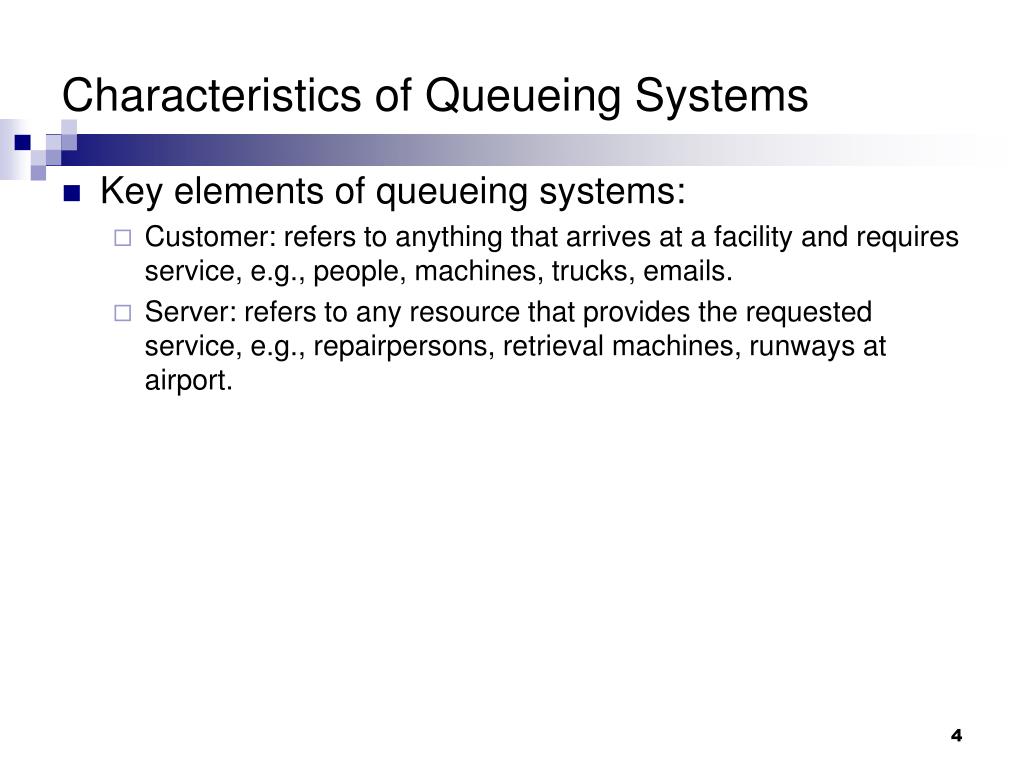 Characteristics of Queueing Systems

Key elements of queueing systems:

Customer: refers to anything that arrives at a facility and requires service, e.g., people, machines, trucks, emails.

Server: refers to any resource that provides the requested service, e.g., repairpersons, retrieval machines, runways at airport.

4